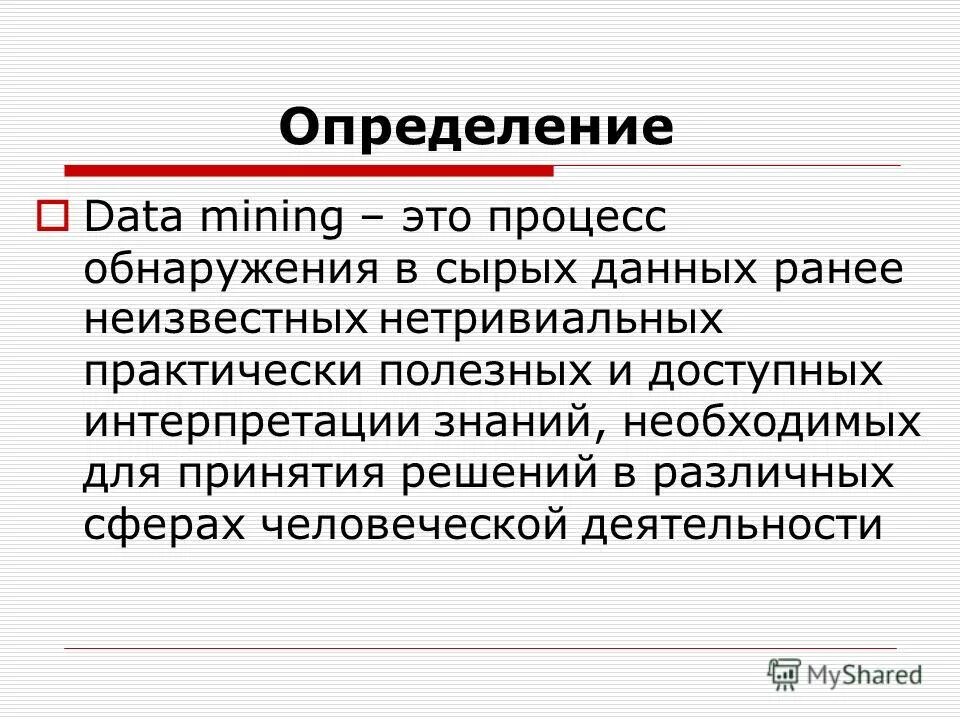 Определение

Data mining – это процесс обнаружения в сырых данных ранее неизвестных нетривиальных практически полезных и доступных интерпретации знаний, необходимых для принятия решений в различных сферах человеческой деятельности

MyShared